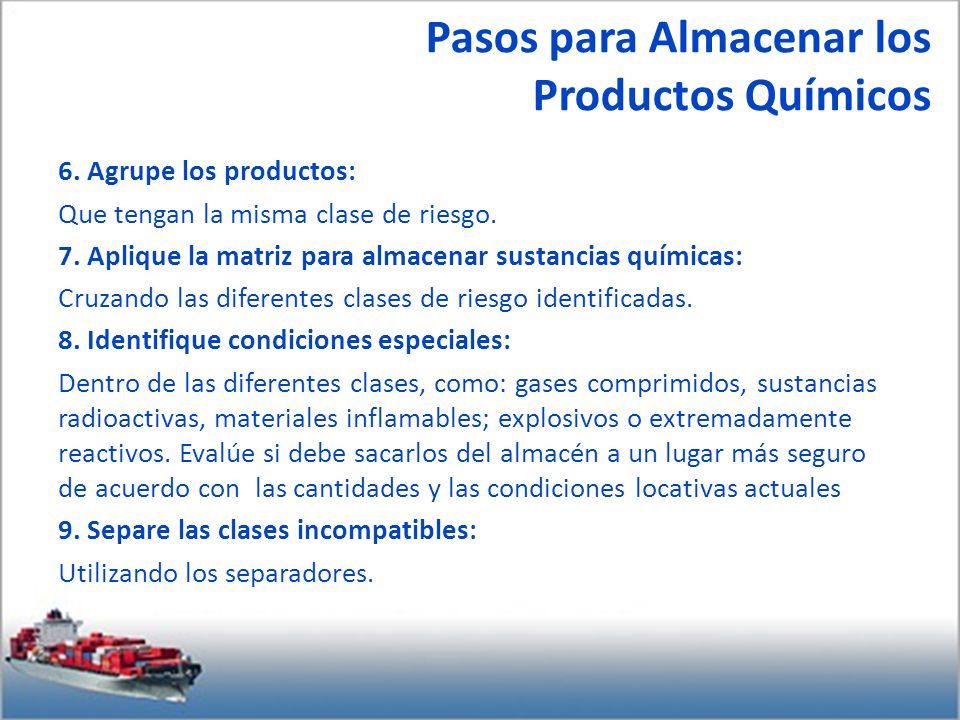 Pasos para Almacenar los Productos Químicos

6. Agrupe los productos:

Que tengan la misma clase de riesgo.

7. Aplique la matriz para almacenar sustancias químicas:

Cruzando las diferentes clases de riesgo identificadas.

8. Identifique condiciones especiales:

Dentro de las diferentes clases, como: gases comprimidos, sustancias radioactivas, materiales inflamables; explosivos o extremadamente reactivos. Evalúe si debe sacarlos del almacén a un lugar más seguro de acuerdo con las cantidades y las condiciones locativas actuales

9. Separe las clases incompatibles:

Utilizando los separadores.